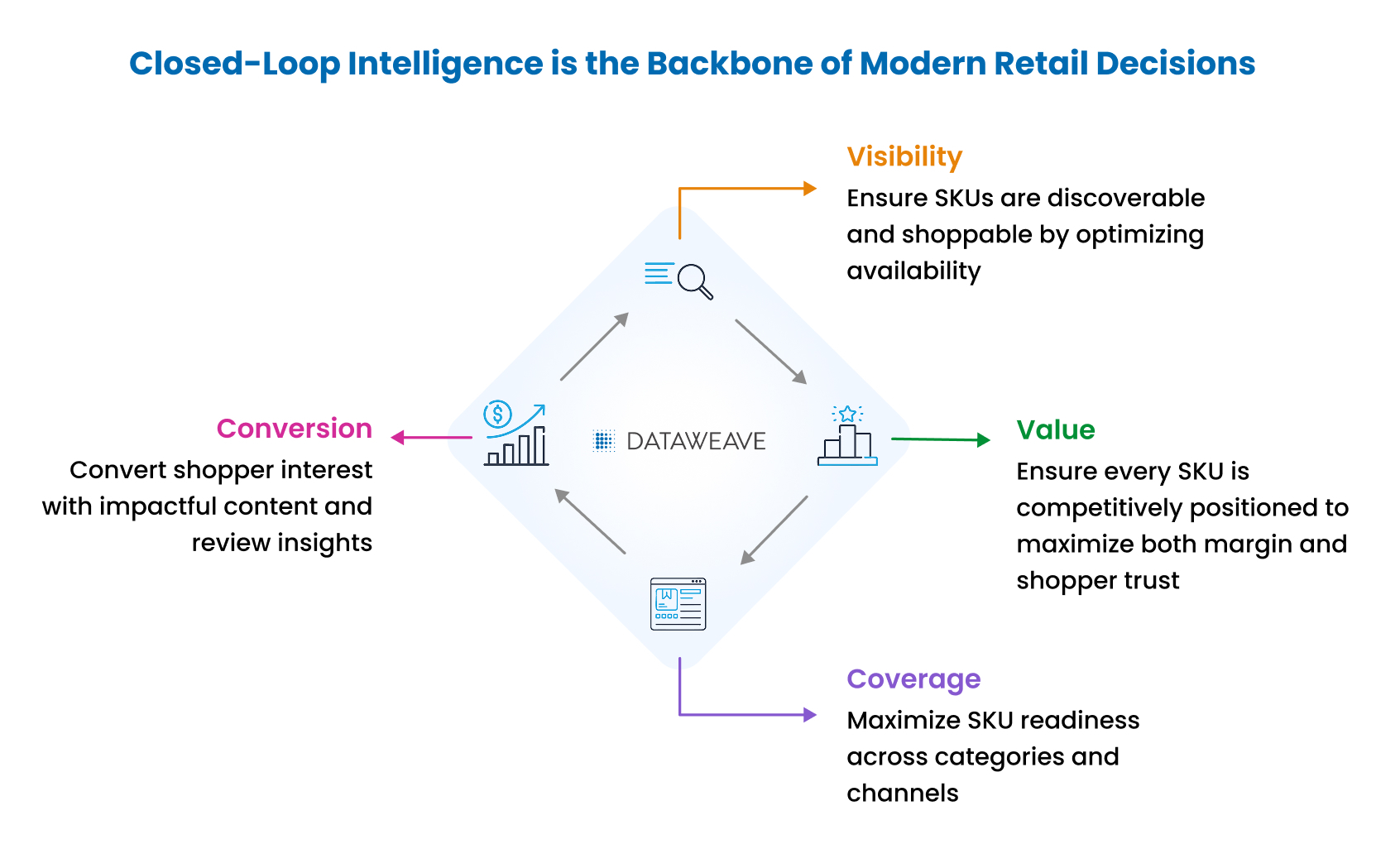 Closed-Loop Intelligence is the Backbone of Modern Retail Decisions

Visibility
Ensure SKUs are discoverable and shoppable by optimizing availability

Conversion
Convert shopper interest with impactful content and review insights

DATAWEAVE

Value
Ensure every SKU is competitively positioned to maximize both margin and shopper trust

Coverage
Maximize SKU readiness across categories and channels